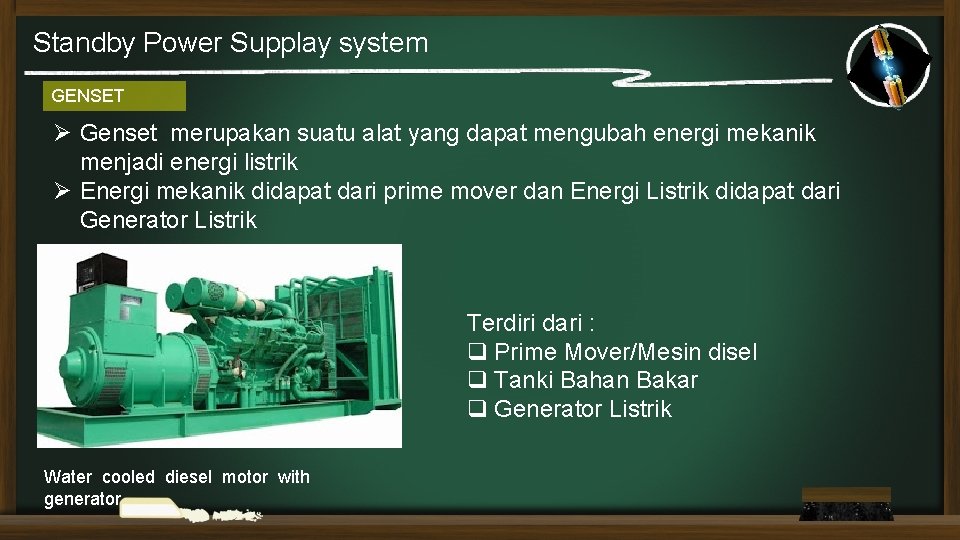 Standby Power Supplay system

GENSET

➢ Genset merupakan suatu alat yang dapat mengubah energi mekanik menjadi energi listrik
➢ Energi mekanik didapat dari prime mover dan Energi Listrik didapat dari Generator Listrik

Terdiri dari :
❑ Prime Mover/Mesin disel
❑ Tanki Bahan Bakar
❑ Generator Listrik

Water cooled diesel motor with generator